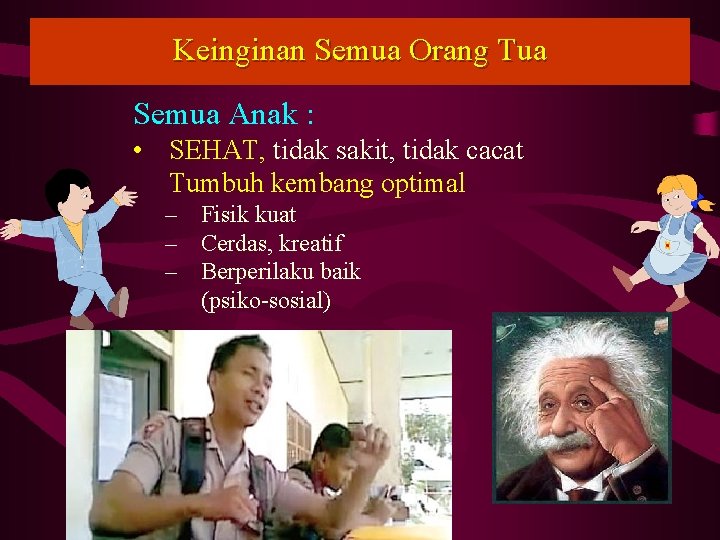 Keinginan Semua Orang Tua

Semua Anak :

• SEHAT, tidak sakit, tidak cacat
Tumbuh kembang optimal
– Fisik kuat
– Cerdas, kreatif
– Berperilaku baik (psiko-sosial)